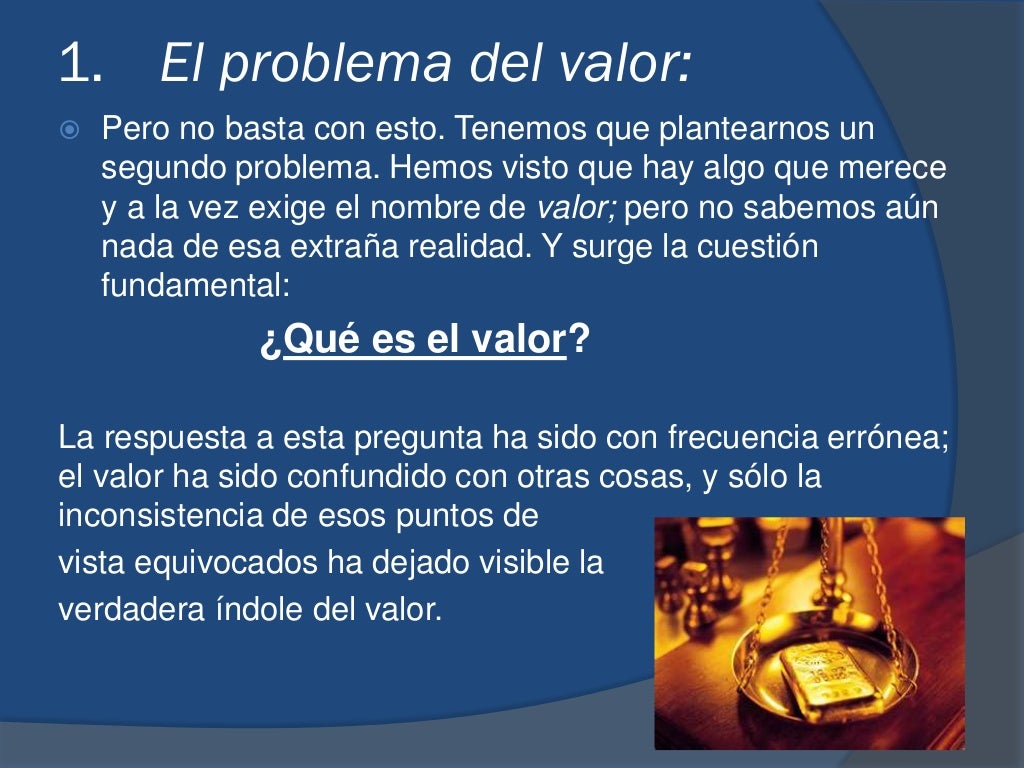 1. El problema del valor:

Pero no basta con esto. Tenemos que plantearnos un segundo problema. Hemos visto que hay algo que merece y a la vez exige el nombre de valor; pero no sabemos aún nada de esa extraña realidad. Y surge la cuestión fundamental:

¿Qué es el valor?

La respuesta a esta pregunta ha sido con frecuencia errónea; el valor ha sido confundido con otras cosas, y sólo la inconsistencia de esos puntos de vista equivocados ha dejado visible la verdadera índole del valor.